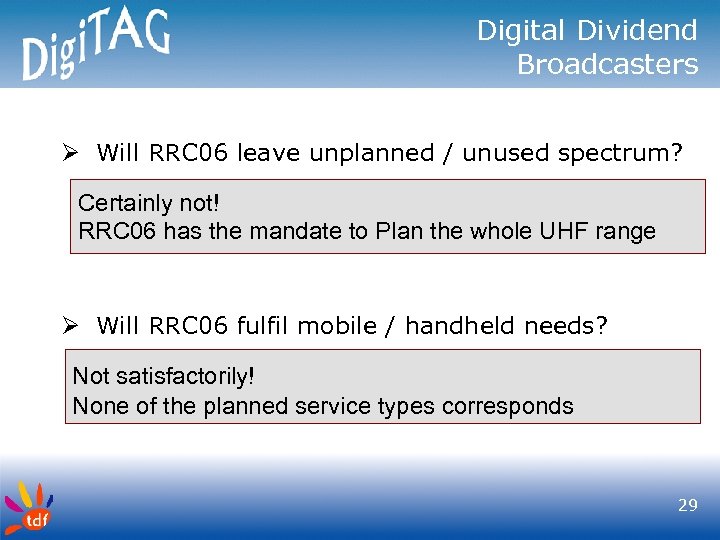 DigiTAG

Digital Dividend
Broadcasters

➢ Will RRC06 leave unplanned / unused spectrum?

Certainly not!
RRC06 has the mandate to Plan the whole UHF range

➢ Will RRC06 fulfil mobile / handheld needs?

Not satisfactorily!
None of the planned service types corresponds

tdf

29